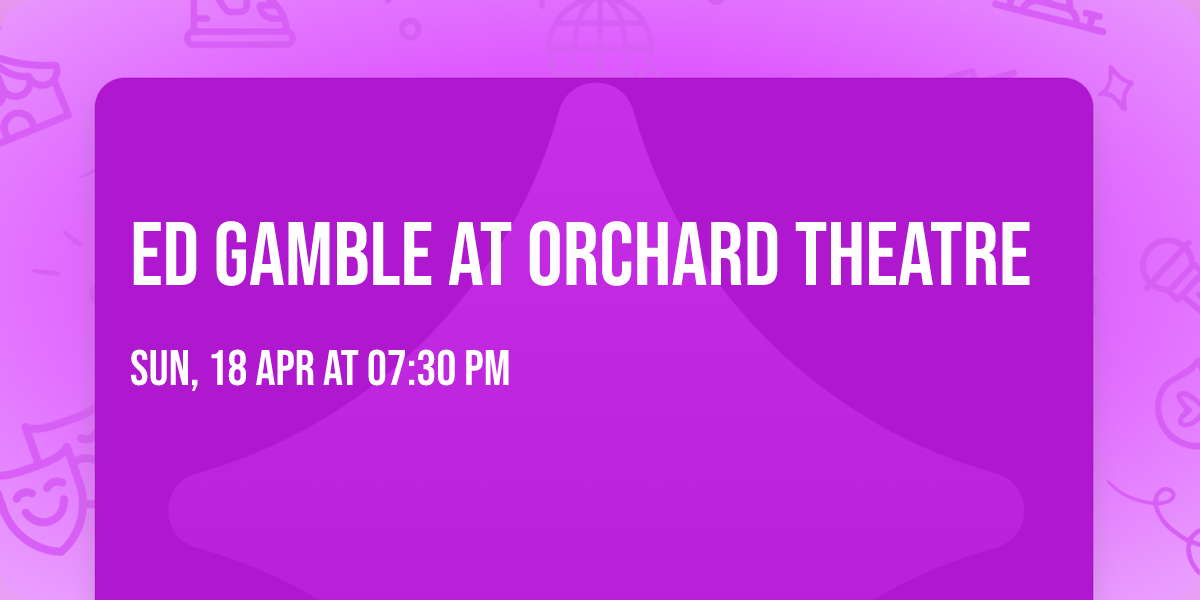 ED GAMBLE AT ORCHARD THEATRE

SUN, 18 APR AT 07:30 PM